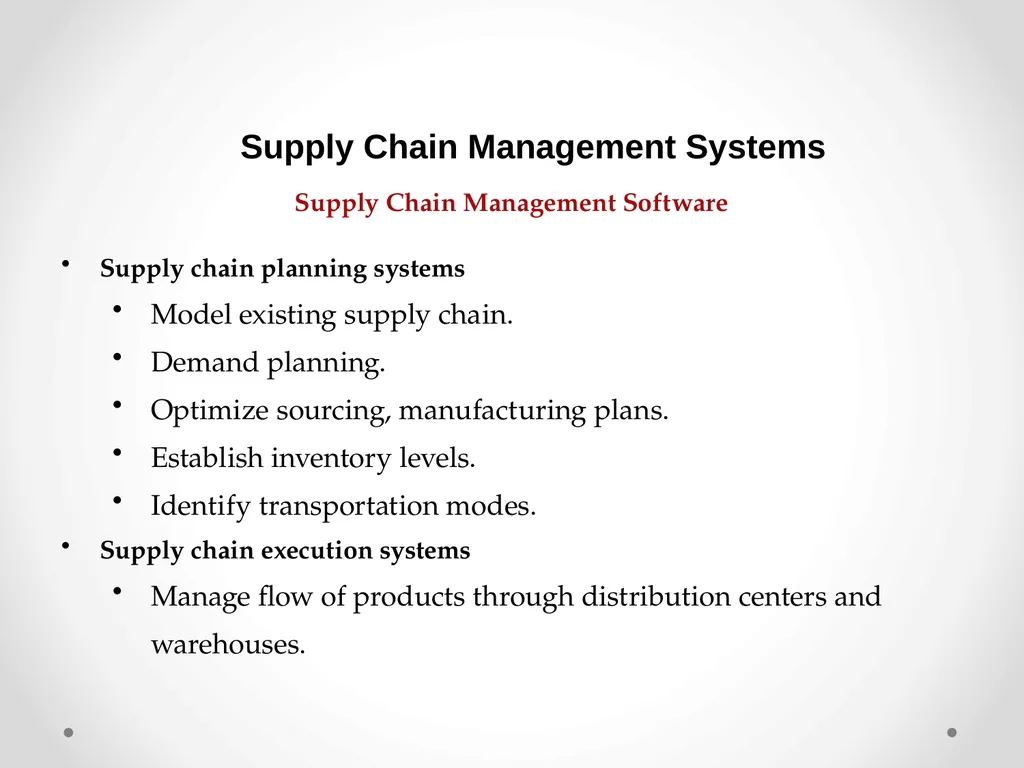 Supply Chain Management Systems

Supply Chain Management Software

• Supply chain planning systems
  • Model existing supply chain.
  • Demand planning.
  • Optimize sourcing, manufacturing plans.
  • Establish inventory levels.
  • Identify transportation modes.
• Supply chain execution systems
  • Manage flow of products through distribution centers and warehouses.